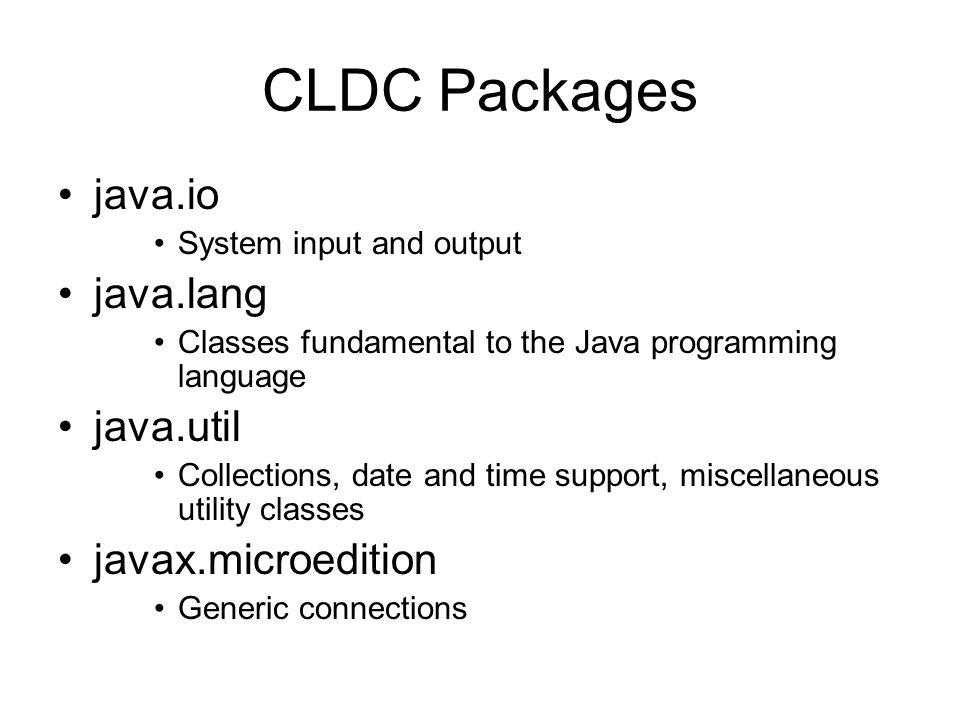 CLDC Packages

• java.io
  • System input and output
• java.lang
  • Classes fundamental to the Java programming language
• java.util
  • Collections, date and time support, miscellaneous utility classes
• javax.microedition
  • Generic connections